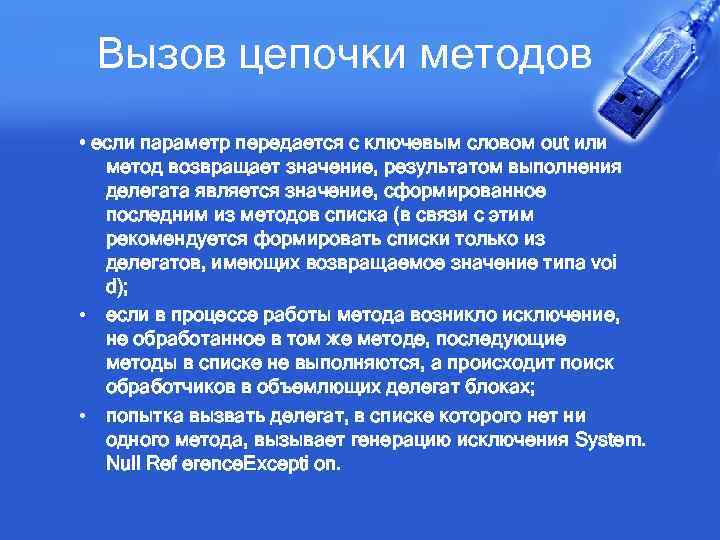 Вызов цепочки методов

• если параметр передается с ключевым словом out или метод возвращает значение, результатом выполнения делегата является значение, сформированное последним из методов списка (в связи с этим рекомендуется формировать списки только из делегатов, имеющих возвращаемое значение типа voi d);

• если в процессе работы метода возникло исключение, не обработанное в том же методе, последующие методы в списке не выполняются, а происходит поиск обработчиков в объемлющих делегат блоках;

• попытка вызвать делегат, в списке которого нет ни одного метода, вызывает генерацию исключения System. Null Ref erenceExcepti on.